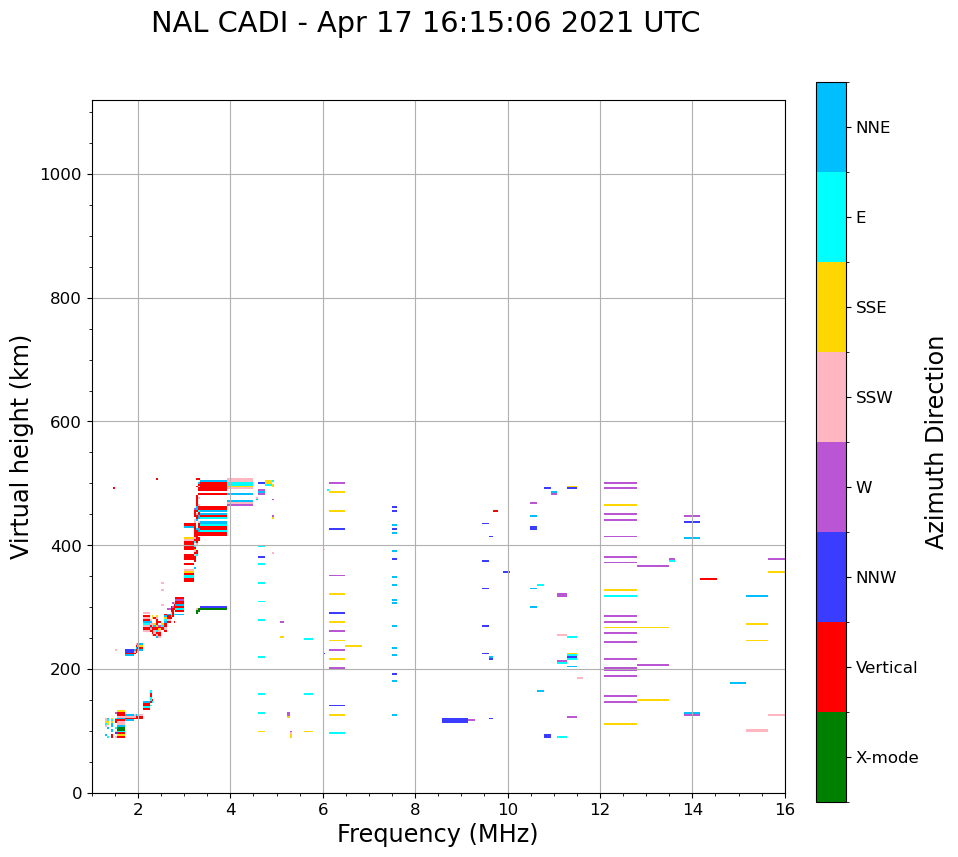 NAL CADI - Apr 17 16:15:06 2021 UTC

Virtual height (km)

1000
800
600
400
200
0

2
4
6
8
10
12
14
16

Frequency (MHz)

NNE
E
SSE
SSW
W
NNW
Vertical
X-mode

Azimuth Direction